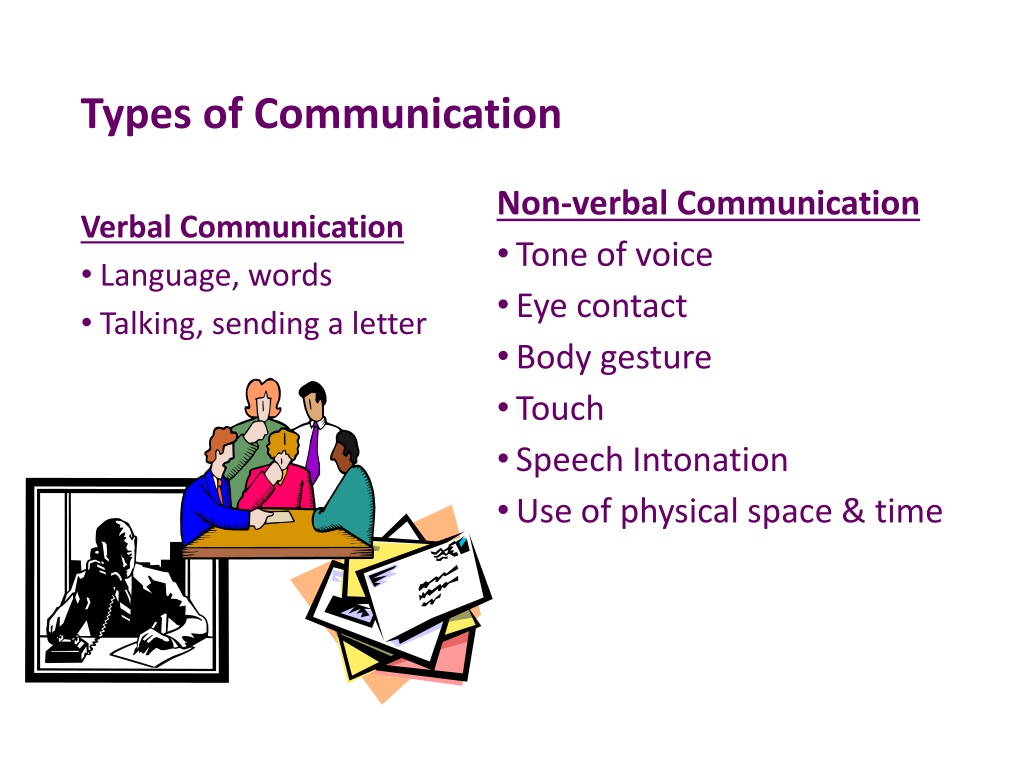 Types of Communication

Verbal Communication
• Language, words
• Talking, sending a letter

Non-verbal Communication
• Tone of voice
• Eye contact
• Body gesture
• Touch
• Speech Intonation
• Use of physical space & time